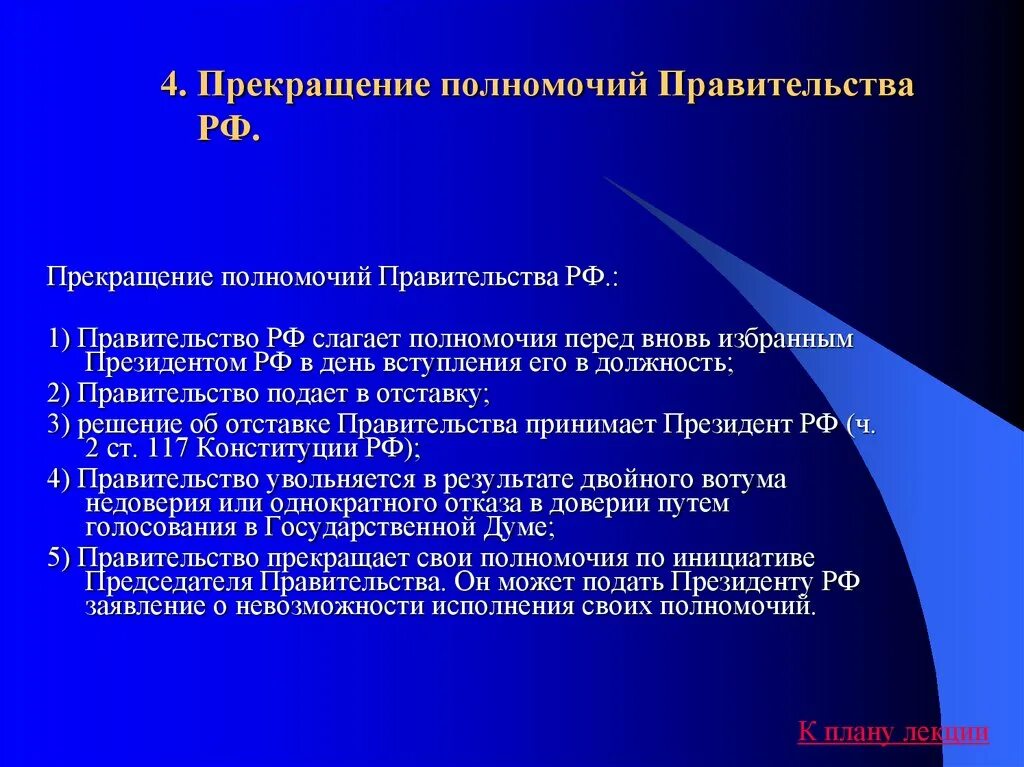 4. Прекращение полномочий Правительства РФ.

Прекращение полномочий Правительства РФ.:

1) Правительство РФ слагает полномочия перед вновь избранным Президентом РФ в день вступления его в должность;

2) Правительство подает в отставку;

3) решение об отставке Правительства принимает Президент РФ (ч. 2 ст. 117 Конституции РФ);

4) Правительство увольняется в результате двойного вотума недоверия или однократного отказа в доверии путем голосования в Государственной Думе;

5) Правительство прекращает свои полномочия по инициативе Председателя Правительства. Он может подать Президенту РФ заявление о невозможности исполнения своих полномочий.

К плану лекции